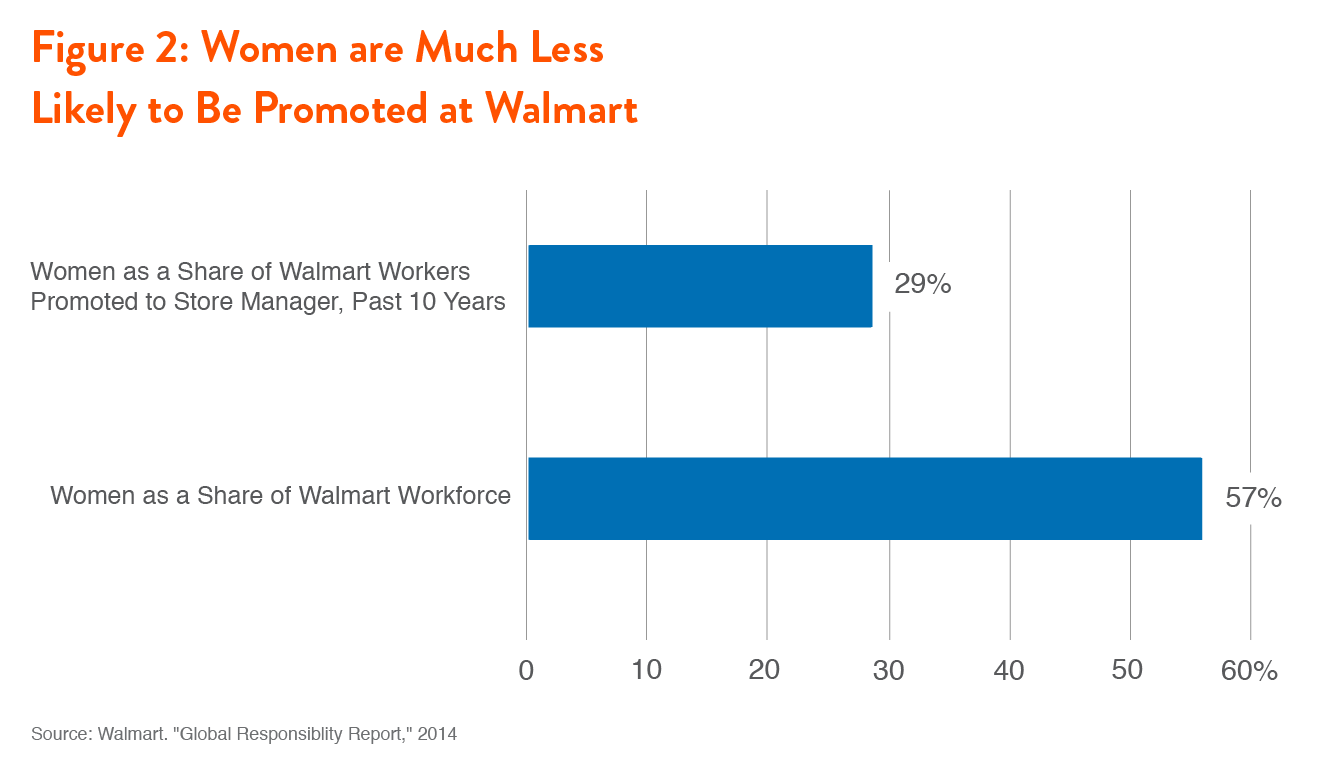 Figure 2: Women are Much Less Likely to Be Promoted at Walmart

Women as a Share of Walmart Workers Promoted to Store Manager, Past 10 Years

29%

Women as a Share of Walmart Workforce

57%

0
10
20
30
40
50
60%

Source: Walmart. "Global Responsiblity Report," 2014